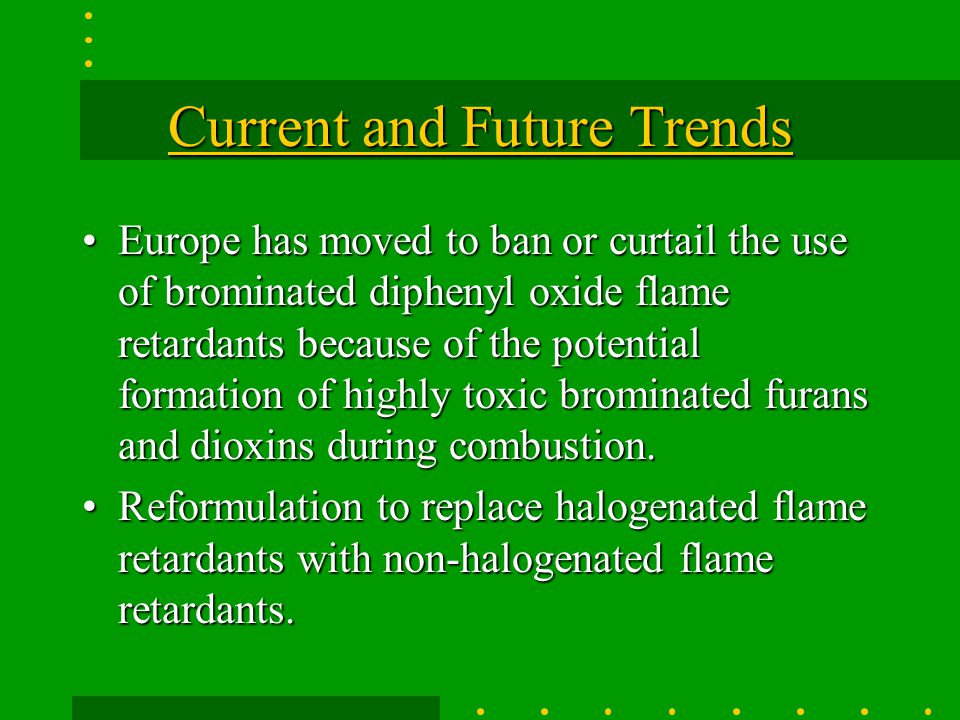 Current and Future Trends

• Europe has moved to ban or curtail the use of brominated diphenyl oxide flame retardants because of the potential formation of highly toxic brominated furans and dioxins during combustion.

• Reformulation to replace halogenated flame retardants with non-halogenated flame retardants.